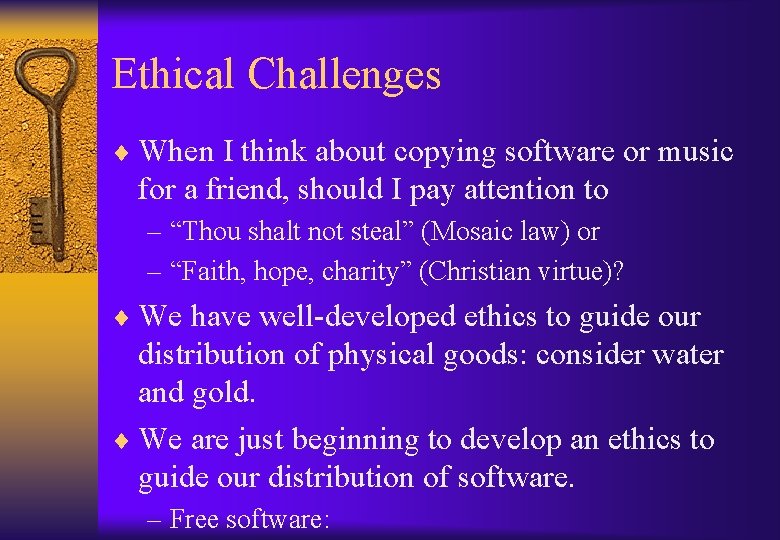 Ethical Challenges

♦ When I think about copying software or music for a friend, should I pay attention to

– “Thou shalt not steal” (Mosaic law) or

– “Faith, hope, charity” (Christian virtue)?

♦ We have well-developed ethics to guide our distribution of physical goods: consider water and gold.

♦ We are just beginning to develop an ethics to guide our distribution of software.

– Free software: